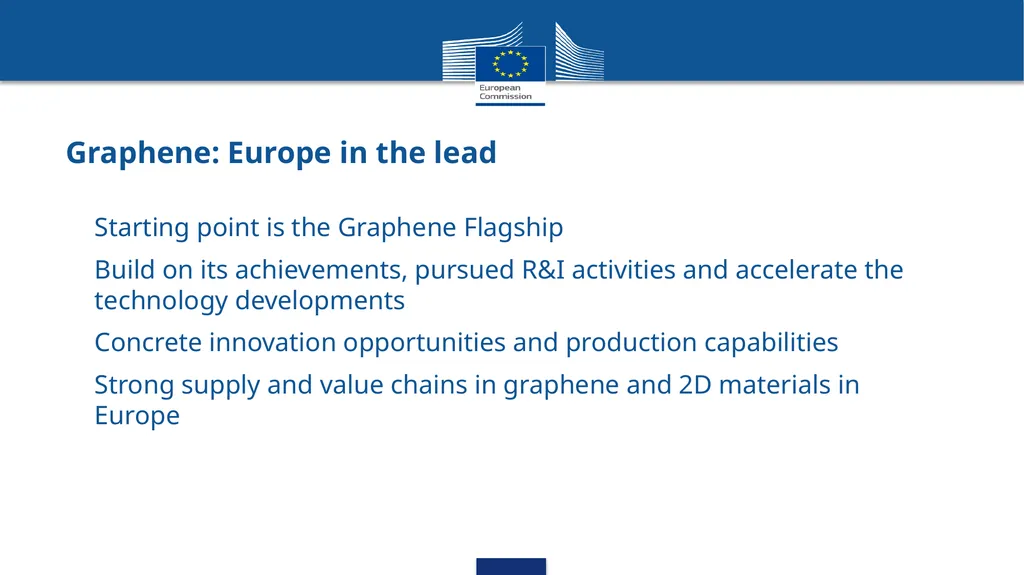 European Commission

Graphene: Europe in the lead

Starting point is the Graphene Flagship

Build on its achievements, pursued R&I activities and accelerate the technology developments

Concrete innovation opportunities and production capabilities

Strong supply and value chains in graphene and 2D materials in Europe